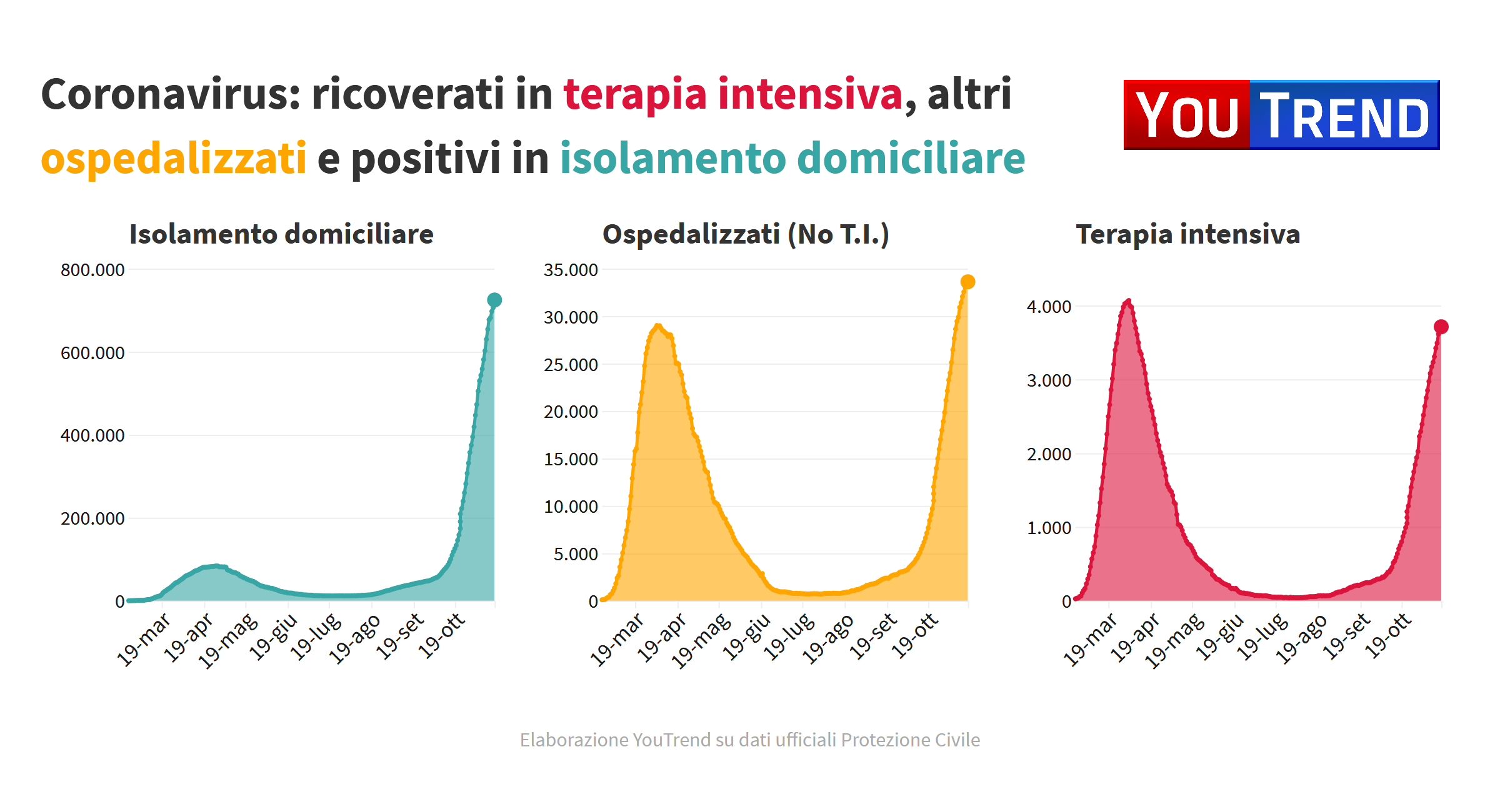 Coronavirus: ricoverati in terapia intensiva, altri ospedalizzati e positivi in isolamento domiciliare

YOU TREND

Isolamento domiciliare

800.000
600.000
400.000
200.000
0

19-mar 19-apr 19-mag 19-giu 19-lug 19-ago 19-set 19-ott

Ospedalizzati (No T.I.)

35.000
30.000
25.000
20.000
15.000
10.000
5.000
0

19-mar 19-apr 19-mag 19-giu 19-lug 19-ago 19-set 19-ott

Terapia intensiva

4.000
3.000
2.000
1.000
0

19-mar 19-apr 19-mag 19-giu 19-lug 19-ago 19-set 19-ott

Elaborazione YouTrend su dati ufficiali Protezione Civile